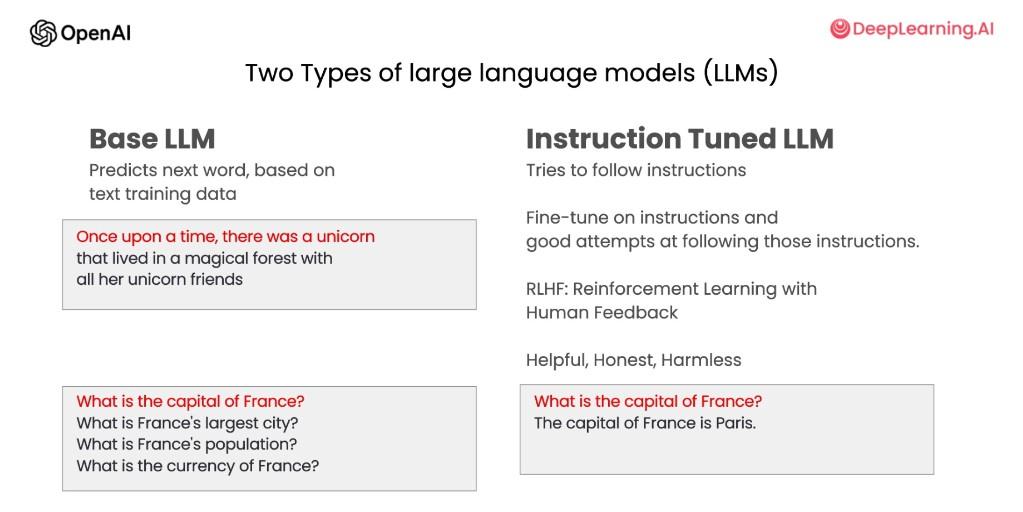 OpenAI

DeepLearning.AI

Two Types of large language models (LLMs)

Base LLM

Predicts next word, based on text training data

Once upon a time, there was a unicorn that lived in a magical forest with all her unicorn friends

What is the capital of France?
What is France's largest city?
What is France's population?
What is the currency of France?

Instruction Tuned LLM

Tries to follow instructions

Fine-tune on instructions and good attempts at following those instructions.

RLHF: Reinforcement Learning with Human Feedback

Helpful, Honest, Harmless

What is the capital of France?
The capital of France is Paris.